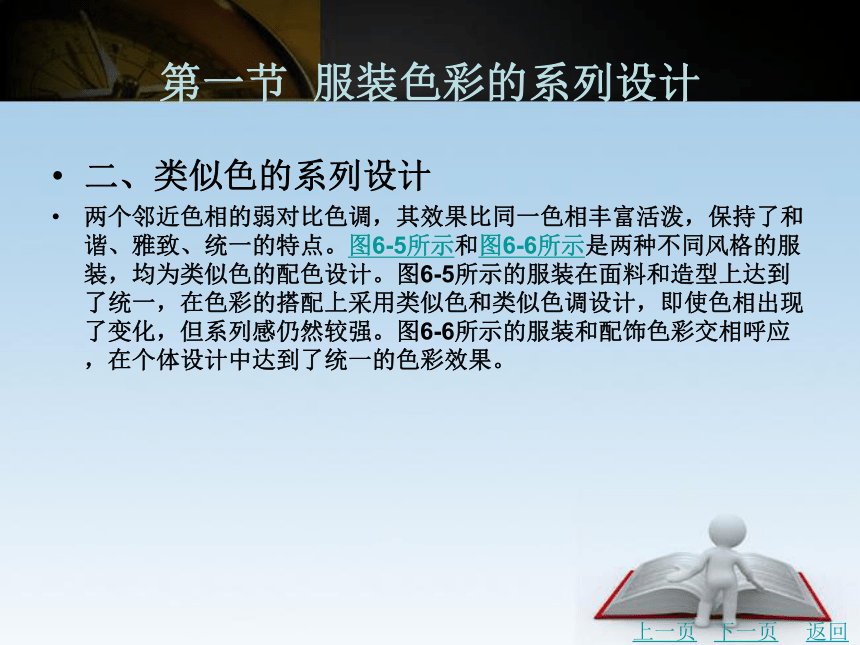 第一节 服装色彩的系列设计

• 二、类似色的系列设计

• 两个邻近色相的弱对比色调，其效果比同一色相丰富活泼，保持了和谐、雅致、统一的特点。图6-5所示和图6-6所示是两种不同风格的服装，均为类似色的配色设计。图6-5所示的服装在面料和造型上达到了统一，在色彩的搭配上采用类似色和类似色调设计，即使色相出现了变化，但系列感仍然较强。图6-6所示的服装和配饰色彩交相呼应，在个体设计中达到了统一的色彩效果。

上一页 下一页 返回